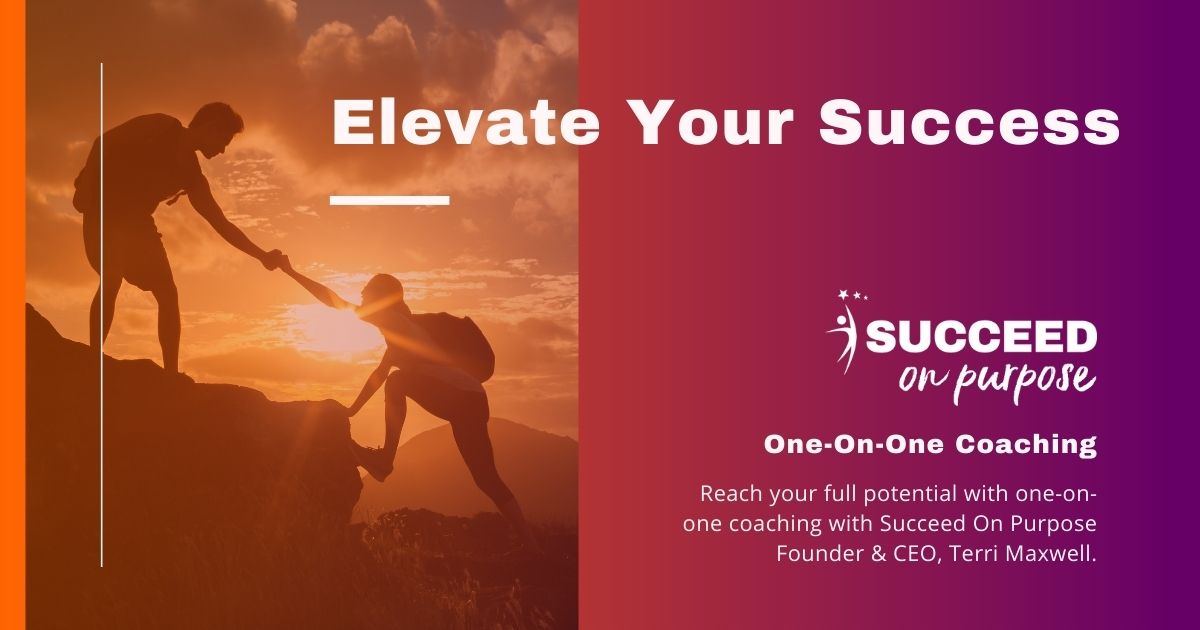 Elevate Your Success

SUCCEED
on purpose

One-On-One Coaching

Reach your full potential with one-on-one coaching with Succeed On Purpose Founder & CEO, Terri Maxwell.